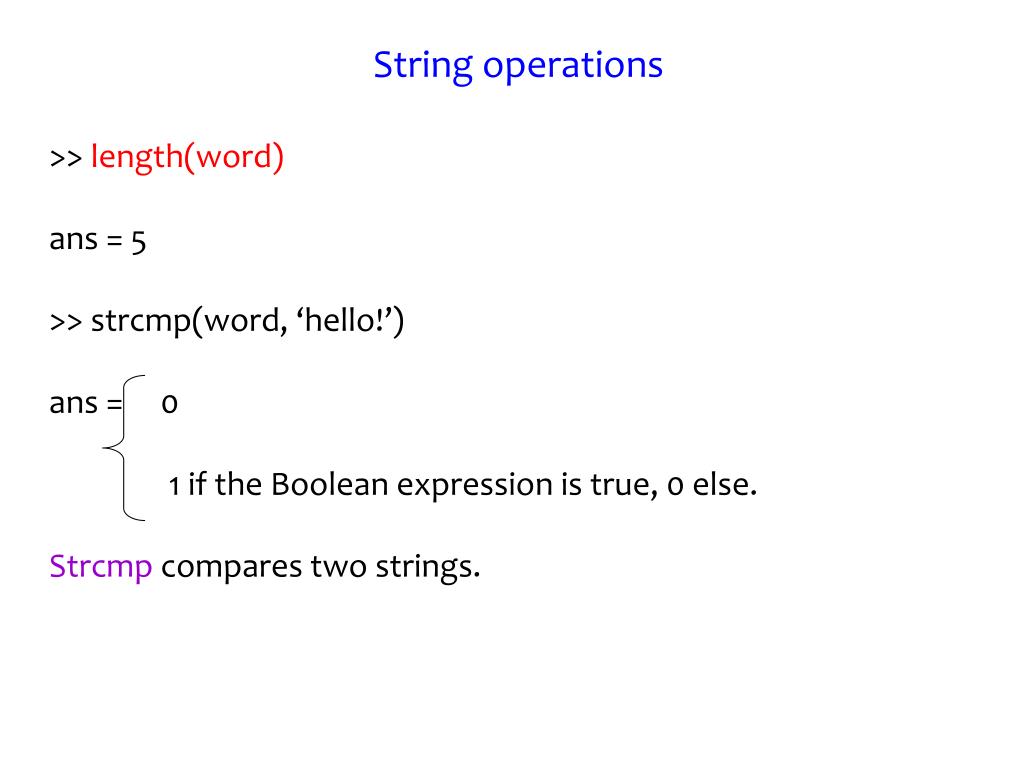 String operations

>> length(word)

ans = 5

>> strcmp(word, ‘hello!’)

ans = 0

1 if the Boolean expression is true, 0 else.

Strcmp compares two strings.